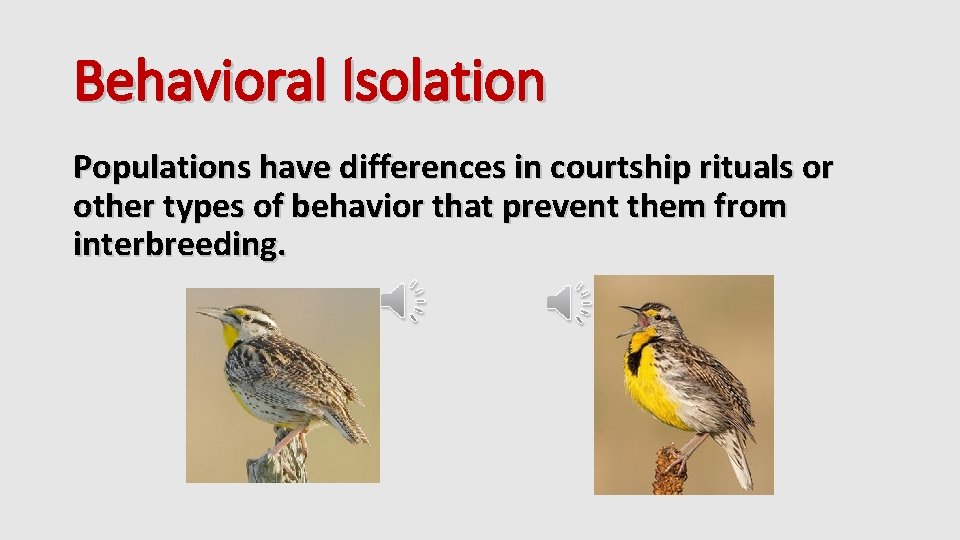 Behavioral Isolation

Populations have differences in courtship rituals or other types of behavior that prevent them from interbreeding.